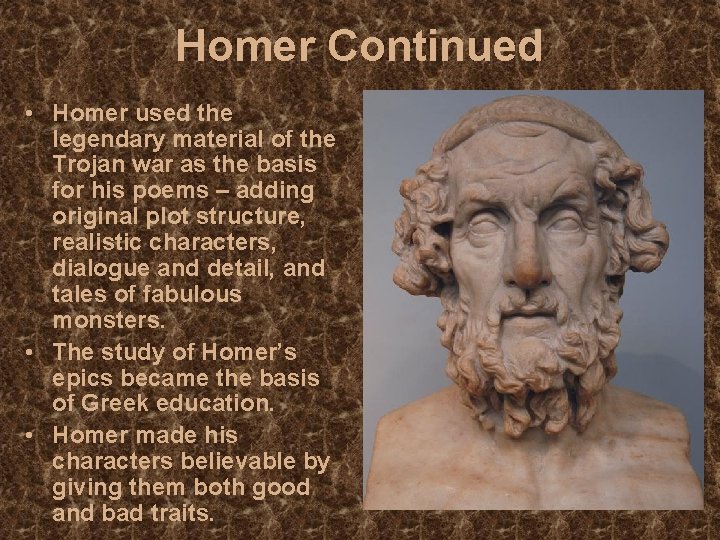 Homer Continued

• Homer used the legendary material of the Trojan war as the basis for his poems – adding original plot structure, realistic characters, dialogue and detail, and tales of fabulous monsters.

• The study of Homer's epics became the basis of Greek education.

• Homer made his characters believable by giving them both good and bad traits.